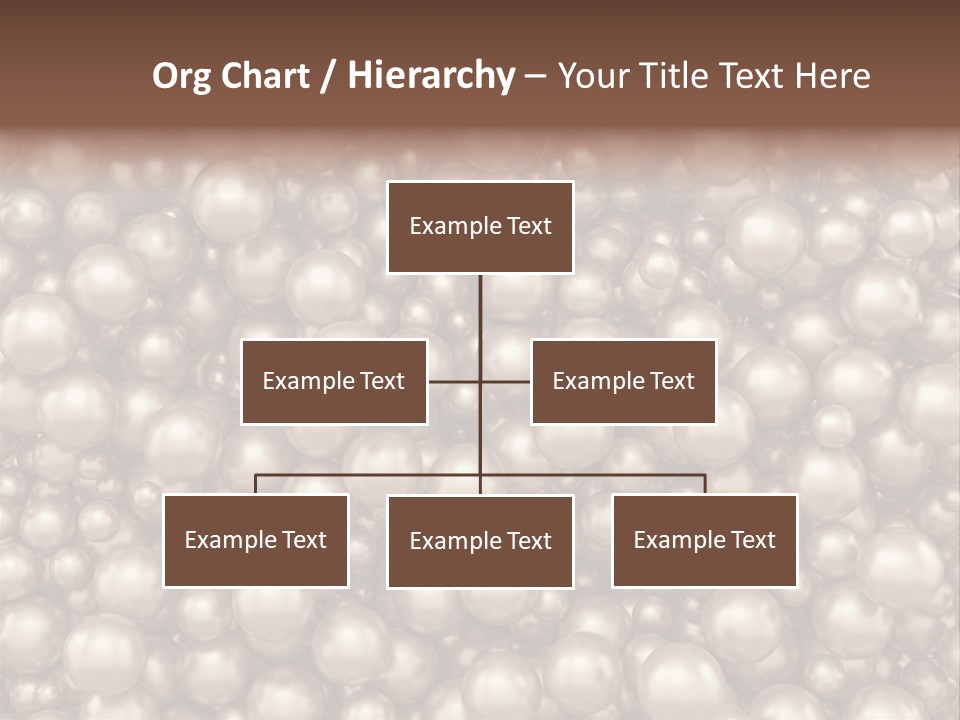 Org Chart / Hierarchy – Your Title Text Here

Example Text

Example Text

Example Text

Example Text

Example Text

Example Text